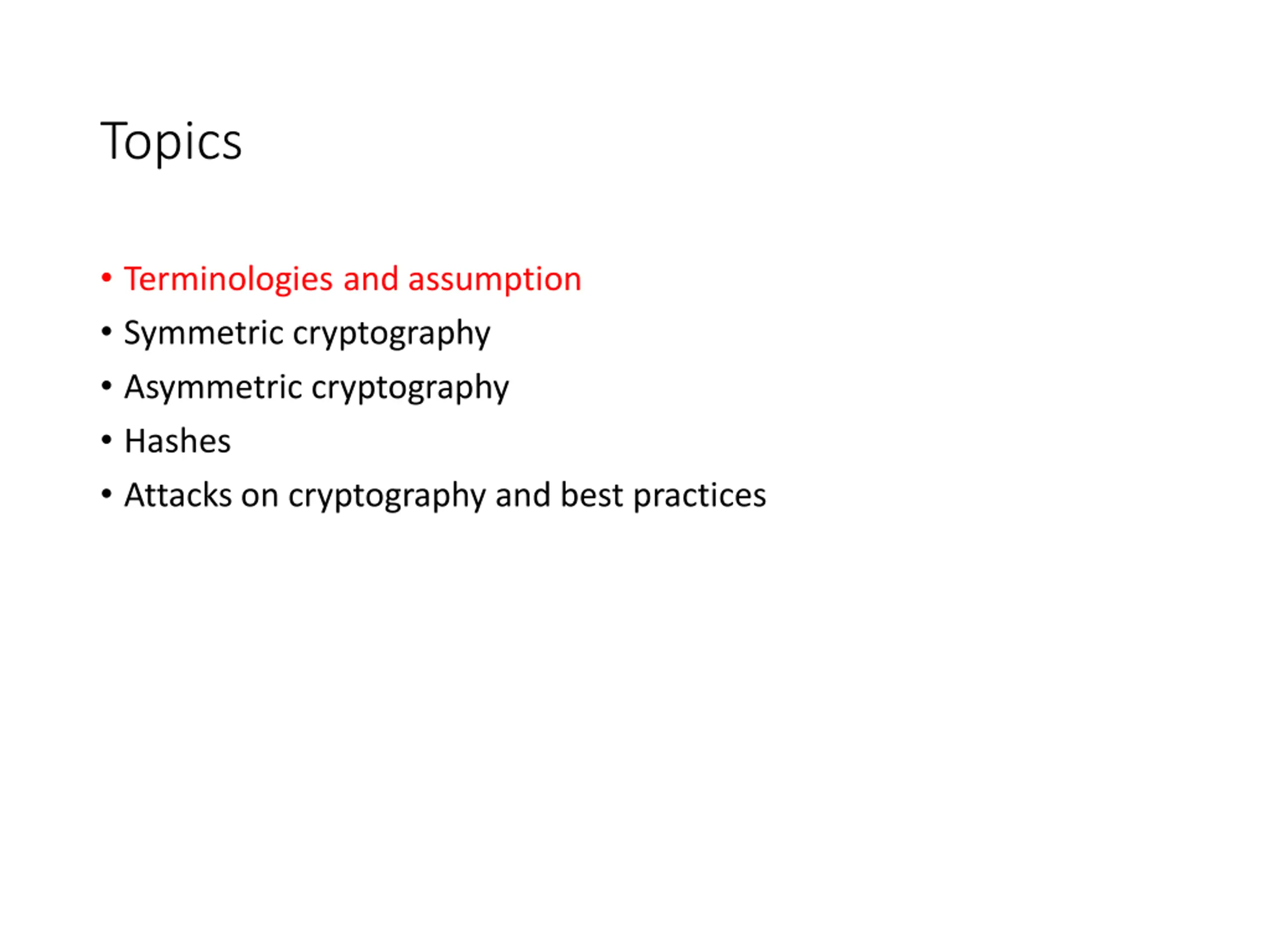 Topics

• Terminologies and assumption
• Symmetric cryptography
• Asymmetric cryptography
• Hashes
• Attacks on cryptography and best practices